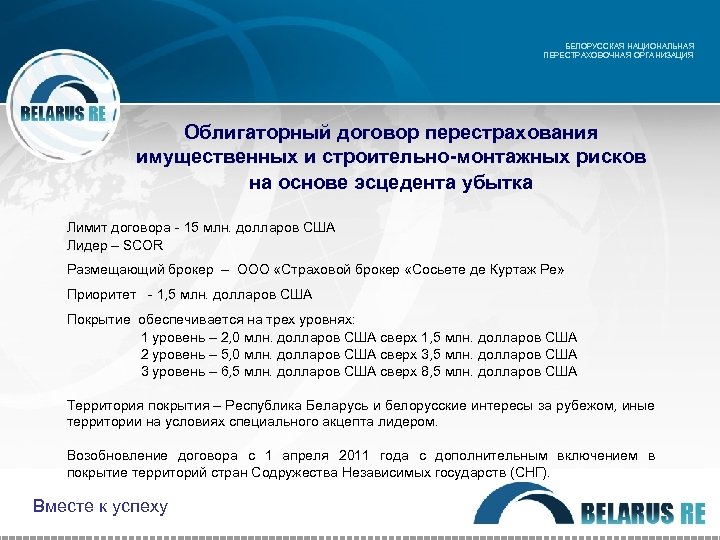 БЕЛОРУССКАЯ НАЦИОНАЛЬНАЯ ПЕРЕСТРАХОВОЧНАЯ ОРГАНИЗАЦИЯ

BELARUS RE

Облигаторный договор перестрахования имущественных и строительно-монтажных рисков на основе эсцедента убытка

Лимит договора - 15 млн. долларов США
Лидер – SCOR

Размещающий брокер – ООО «Страховой брокер «Сосьете де Куртаж Ре»

Приоритет - 1,5 млн. долларов США

Покрытие обеспечивается на трех уровнях:
1 уровень – 2,0 млн. долларов США сверх 1,5 млн. долларов США
2 уровень – 5,0 млн. долларов США сверх 3,5 млн. долларов США
3 уровень – 6,5 млн. долларов США сверх 8,5 млн. долларов США

Территория покрытия – Республика Беларусь и белорусские интересы за рубежом, иные территории на условиях специального акцепта лидером.

Возобновление договора с 1 апреля 2011 года с дополнительным включением в покрытие территорий стран Содружества Независимых государств (СНГ).

Вместе к успеху

BELARUS RE